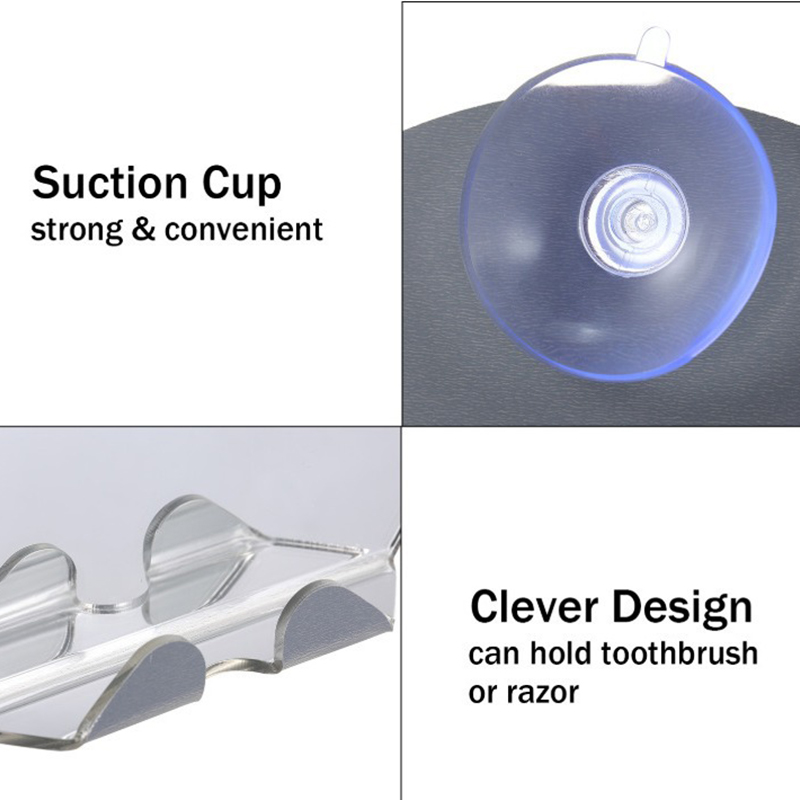 Suction Cup
strong & convenient

Clever Design
can hold toothbrush or razor